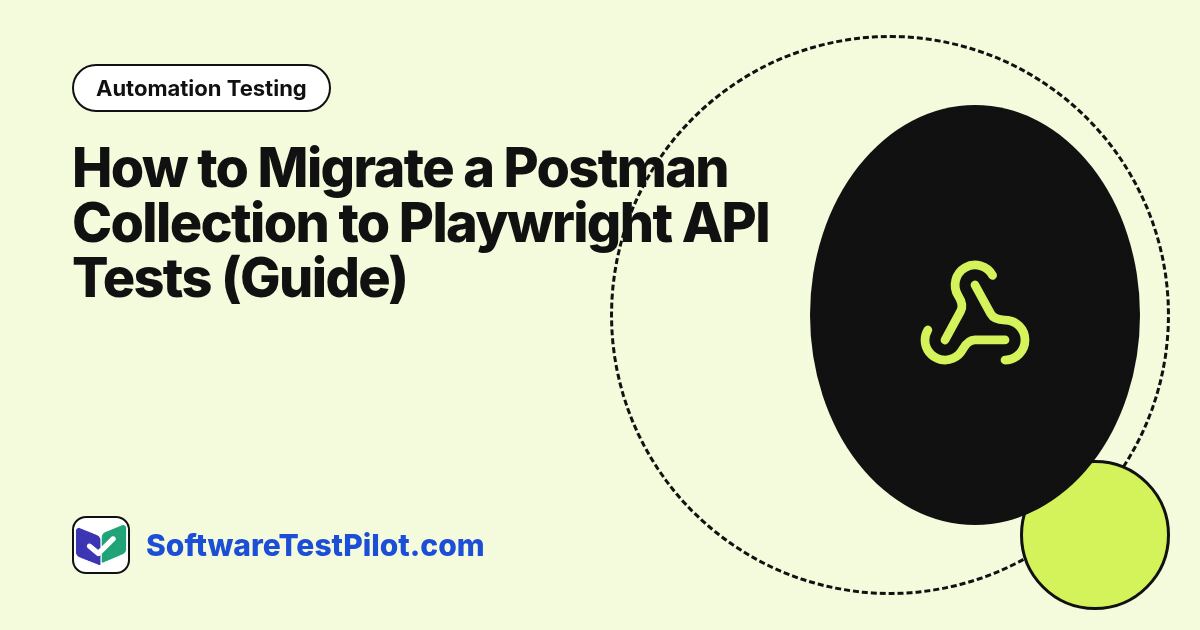 Automation Testing

How to Migrate a Postman Collection to Playwright API Tests (Guide)

SoftwareTestPilot.com